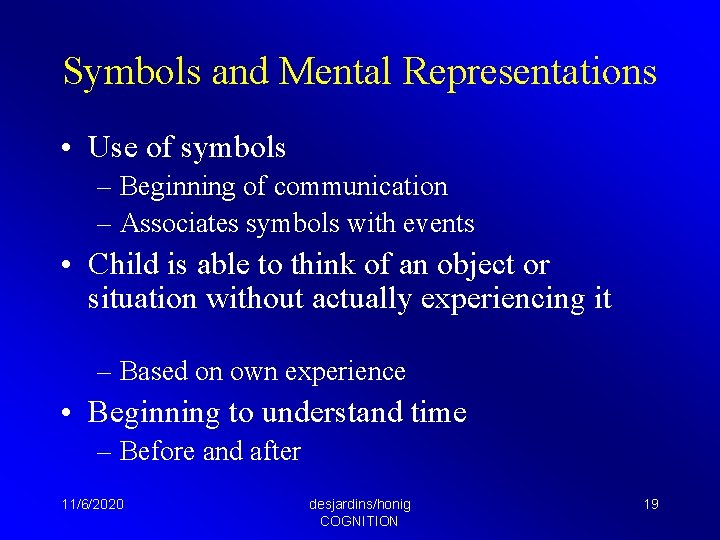 Symbols and Mental Representations

• Use of symbols
– Beginning of communication
– Associates symbols with events
• Child is able to think of an object or situation without actually experiencing it

– Based on own experience
• Beginning to understand time
– Before and after

11/6/2020

desjardins/honig
COGNITION

19